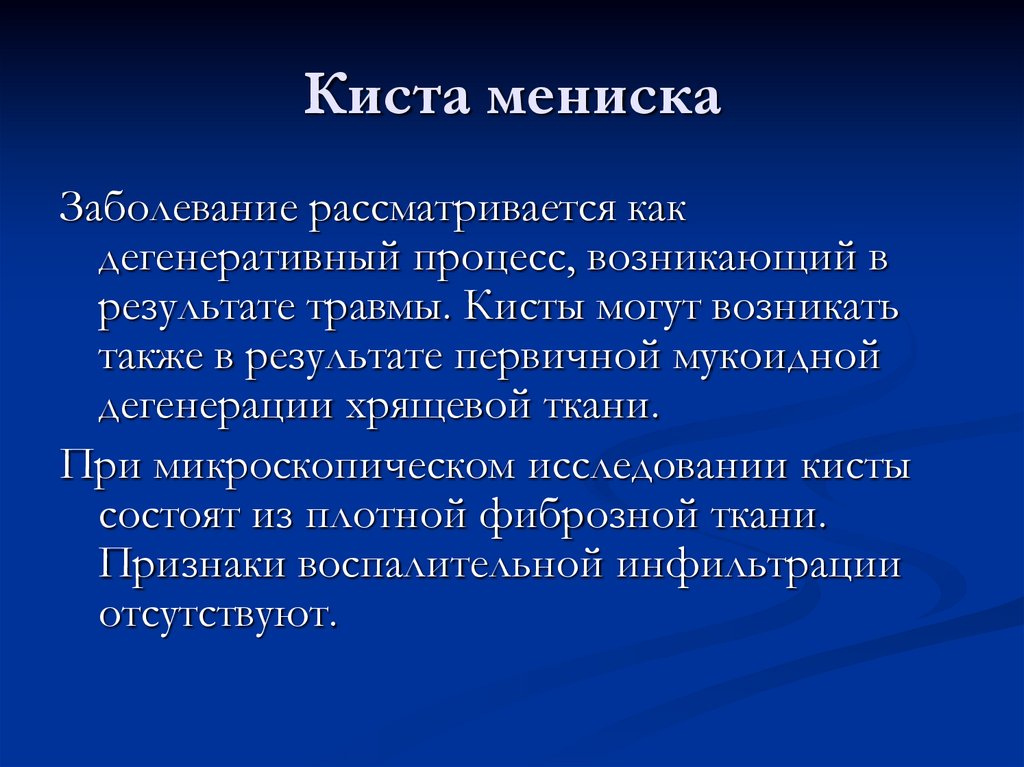 Киста мениска

Заболевание рассматривается как дегенеративный процесс, возникающий в результате травмы. Кисты могут возникать также в результате первичной мукоидной дегенерации хрящевой ткани.

При микроскопическом исследовании кисты состоят из плотной фиброзной ткани. Признаки воспалительной инфильтрации отсутствуют.